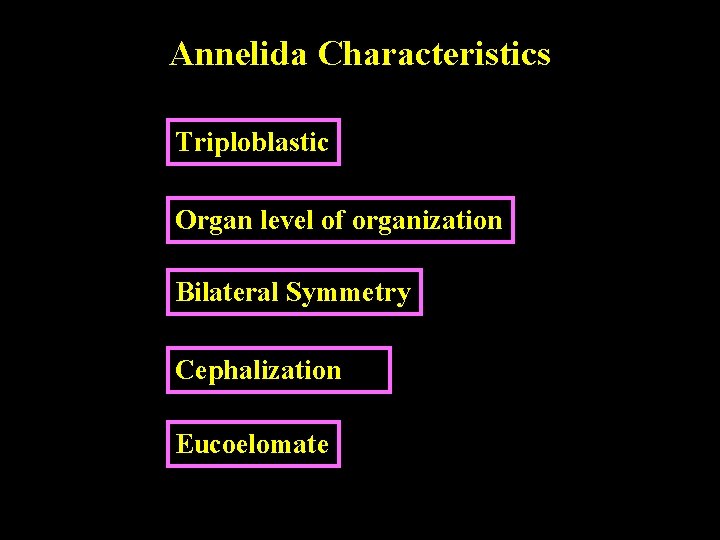 Annelida Characteristics

Triploblastic

Organ level of organization

Bilateral Symmetry

Cephalization

Eucoelomate